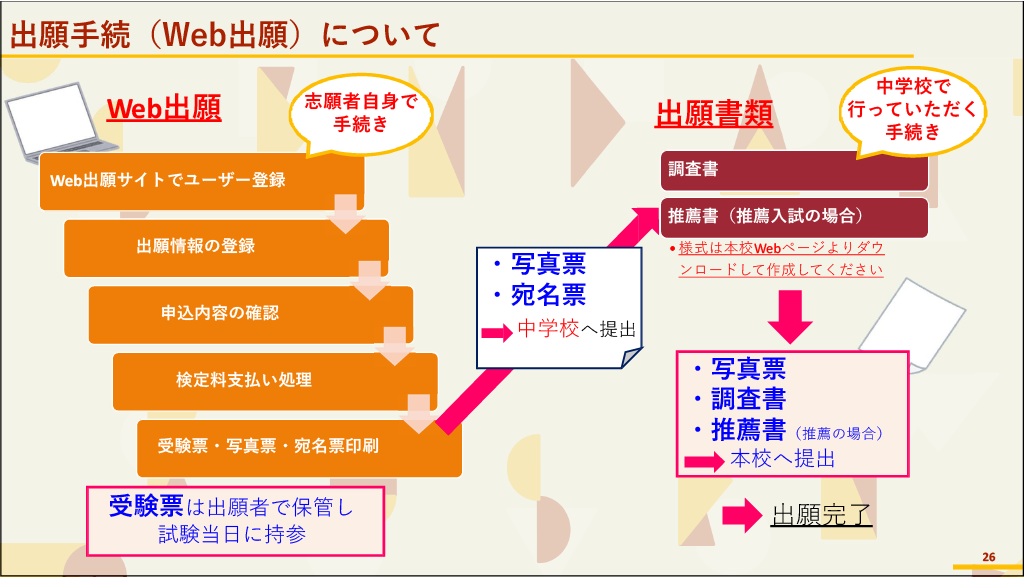 出願手続（Web出願）について

Web出願

志願者自身で手続き

Web出願サイトでユーザー登録

出願情報の登録

申込内容の確認

検定料支払い処理

受験票・写真票・宛名票印刷

受験票は出願者で保管し試験当日に持参

・写真票
・宛名票
中学校へ提出

出願書類

中学校で行っていただく手続き

調査書

推薦書（推薦入試の場合）

• 様式は本校Webページよりダウンロードして作成してください

・写真票
・調査書
・推薦書（推薦の場合）
本校へ提出

出願完了

26